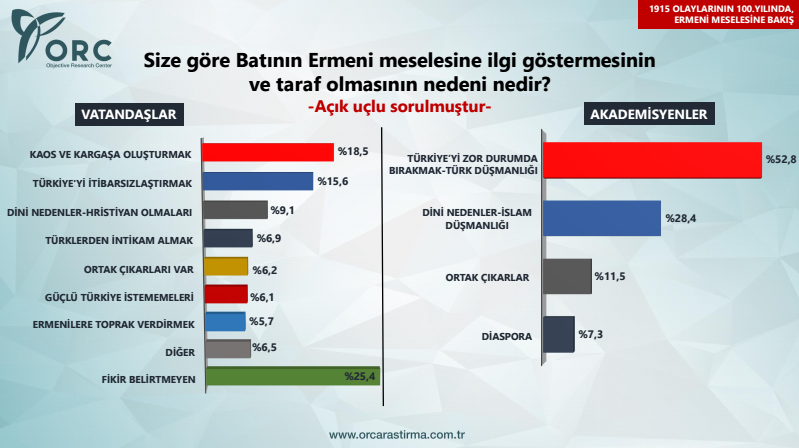 ORC
Objective Research Center

1915 OLAYLARININ 100.YILINDA, ERMENİ MESELESİNE BAKIŞ

Size göre Batının Ermeni meselesine ilgi göstermesinin ve taraf olmasının nedeni nedir?
-Açık uçlu sorulmuştur-

VATANDAŞLAR

KAOS VE KARGAŞA OLUŞTURMAK %18,5
TÜRKİYE'Yİ İTİBARSIZLAŞTIRMAK %15,6
DİNİ NEDENLER-HRİSTİYAN OLMALARI %9,1
TÜRKLERDEN İNTİKAM ALMAK %6,9
ORTAK ÇIKARLARI VAR %6,2
GÜÇLÜ TÜRKİYE İSTEMEMELERİ %6,1
ERMENİLERE TOPRAK VERDİRMEK %5,7
DİĞER %6,5
FİKİR BELİRTMEYEN %25,4

AKADEMİSYENLER

TÜRKİYE'Yİ ZOR DURUMDA BIRAKMAK-TÜRK DÜŞMANLIĞI %52,8
DİNİ NEDENLER-İSLAM DÜŞMANLIĞI %28,4
ORTAK ÇIKARLAR %11,5
DİASPORA %7,3

www.orcarastirma.com.tr